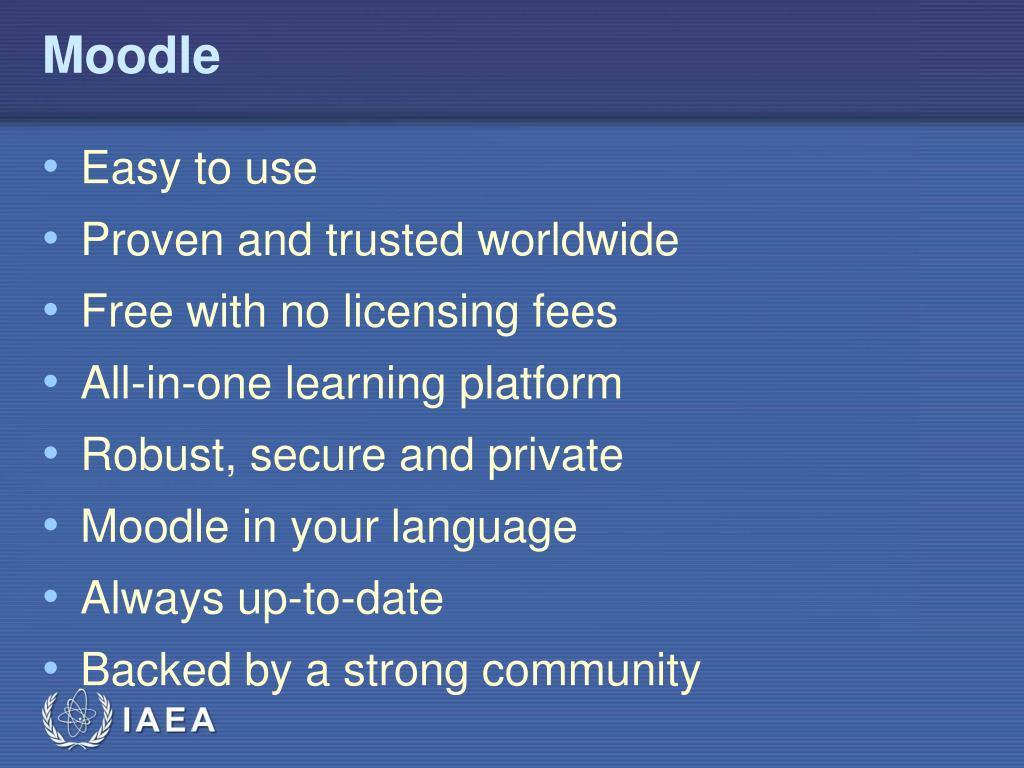 Moodle

• Easy to use
• Proven and trusted worldwide
• Free with no licensing fees
• All-in-one learning platform
• Robust, secure and private
• Moodle in your language
• Always up-to-date
• Backed by a strong community

IAEA